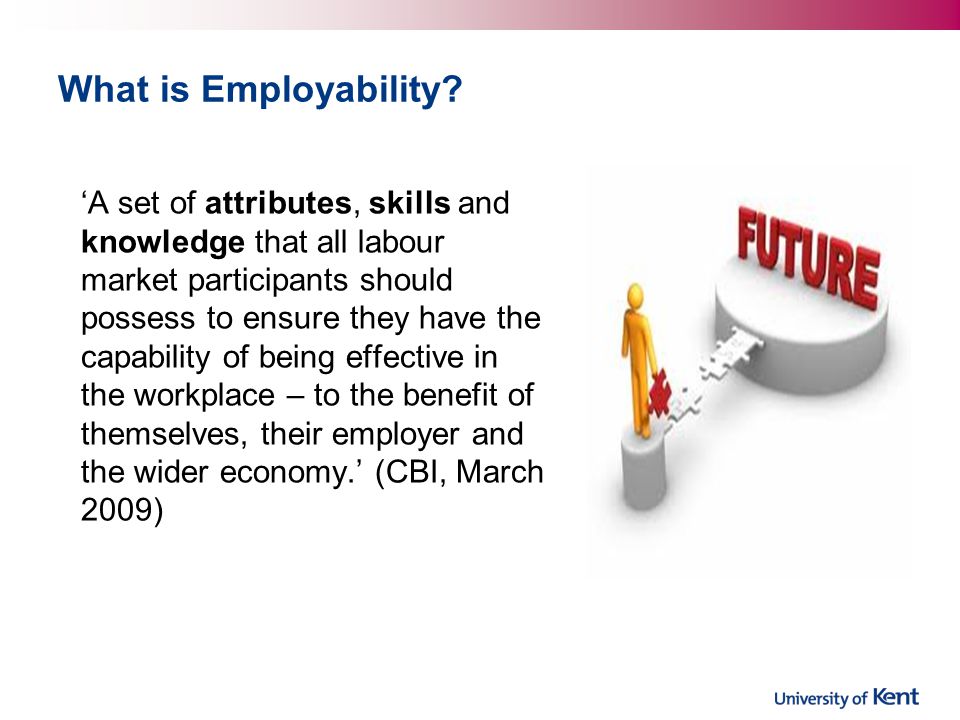 What is Employability?

‘A set of attributes, skills and knowledge that all labour market participants should possess to ensure they have the capability of being effective in the workplace – to the benefit of themselves, their employer and the wider economy.’ (CBI, March 2009)

FUTURE

University of Kent